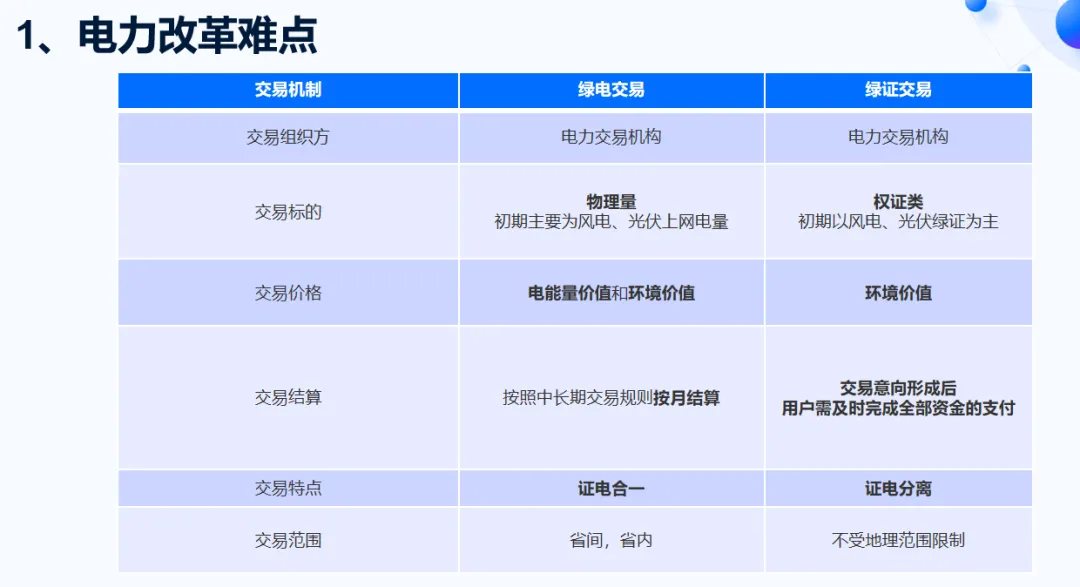 1、电力改革难点

| 交易机制 | 绿电交易 | 绿证交易 |
|---|---|---|
| 交易组织方 | 电力交易机构 | 电力交易机构 |
| 交易标的 | 物理量 初期主要为风电、光伏上网电量 | 权证类 初期以风电、光伏绿证为主 |
| 交易价格 | 电能量价值和环境价值 | 环境价值 |
| 交易结算 | 按照中长期交易规则按月结算 | 交易意向形成后 用户需及时完成全部资金的支付 |
| 交易特点 | 证电合一 | 证电分离 |
| 交易范围 | 省间，省内 | 不受地理范围限制 |